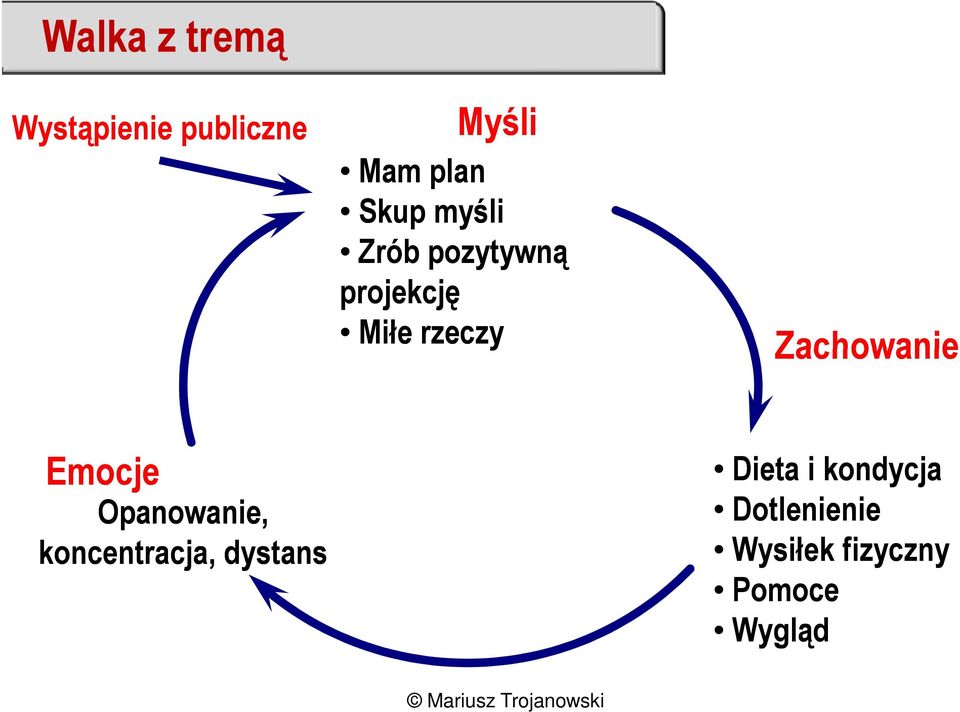 Walka z tremą

Wystąpienie publiczne

Myśli

• Mam plan
• Skup myśli
• Zrób pozytywną projekcję
• Miłe rzeczy

Zachowanie

• Dieta i kondycja
• Dotlenienie
• Wysiłek fizyczny
• Pomoce
• Wygląd

Emocje

Opanowanie, koncentracja, dystans

© Mariusz Trojanowski